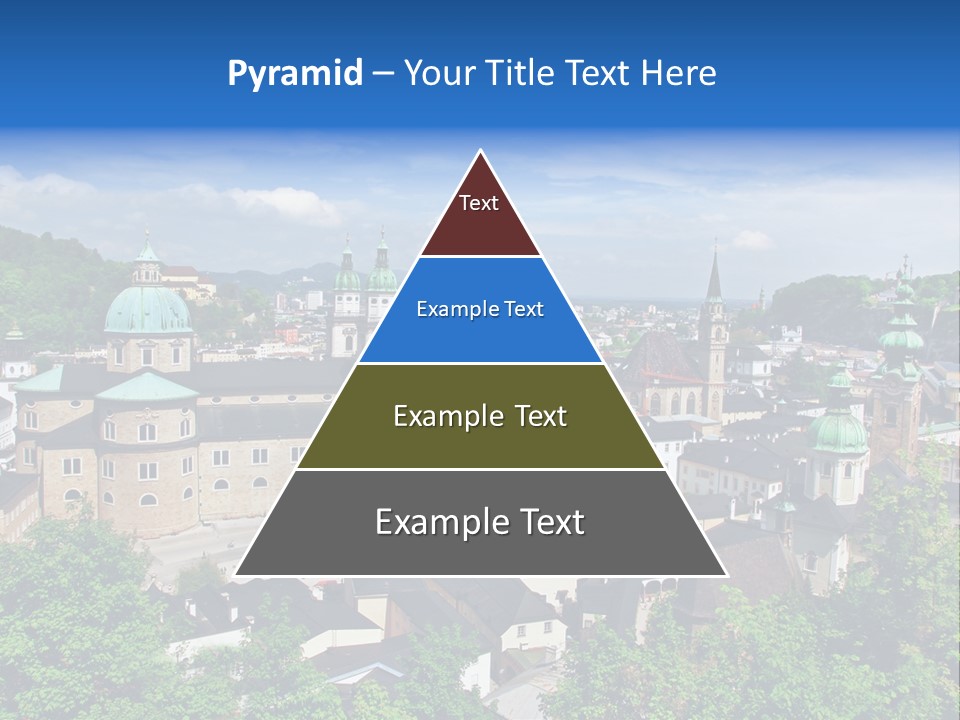 Pyramid – Your Title Text Here

Text

Example Text

Example Text

Example Text